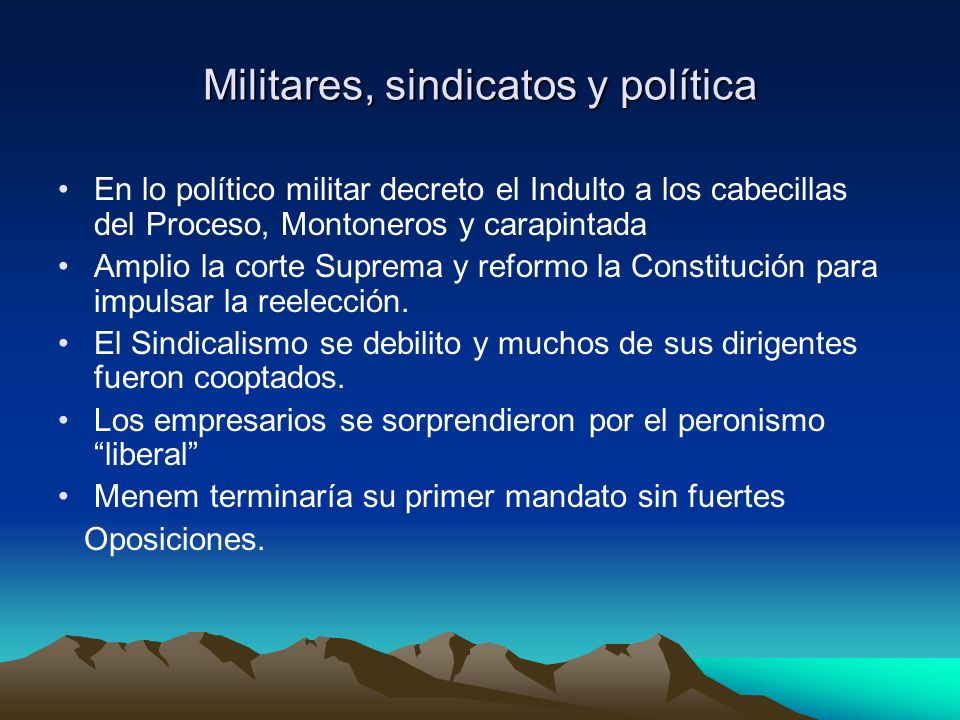 Militares, sindicatos y política

• En lo político militar decreto el Indulto a los cabecillas del Proceso, Montoneros y carapintada
• Amplio la corte Suprema y reformo la Constitución para impulsar la reelección.
• El Sindicalismo se debilito y muchos de sus dirigentes fueron cooptados.
• Los empresarios se sorprendieron por el peronismo “liberal”
• Menem terminaría su primer mandato sin fuertes Oposiciones.